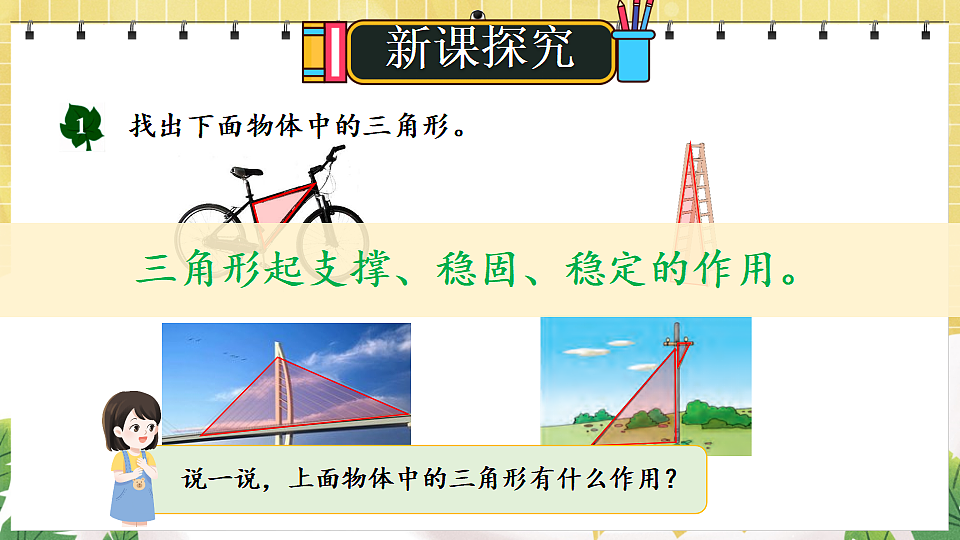 新课探究

1 找出下面物体中的三角形。

三角形起支撑、稳固、稳定的作用。

说一说，上面物体中的三角形有什么作用？